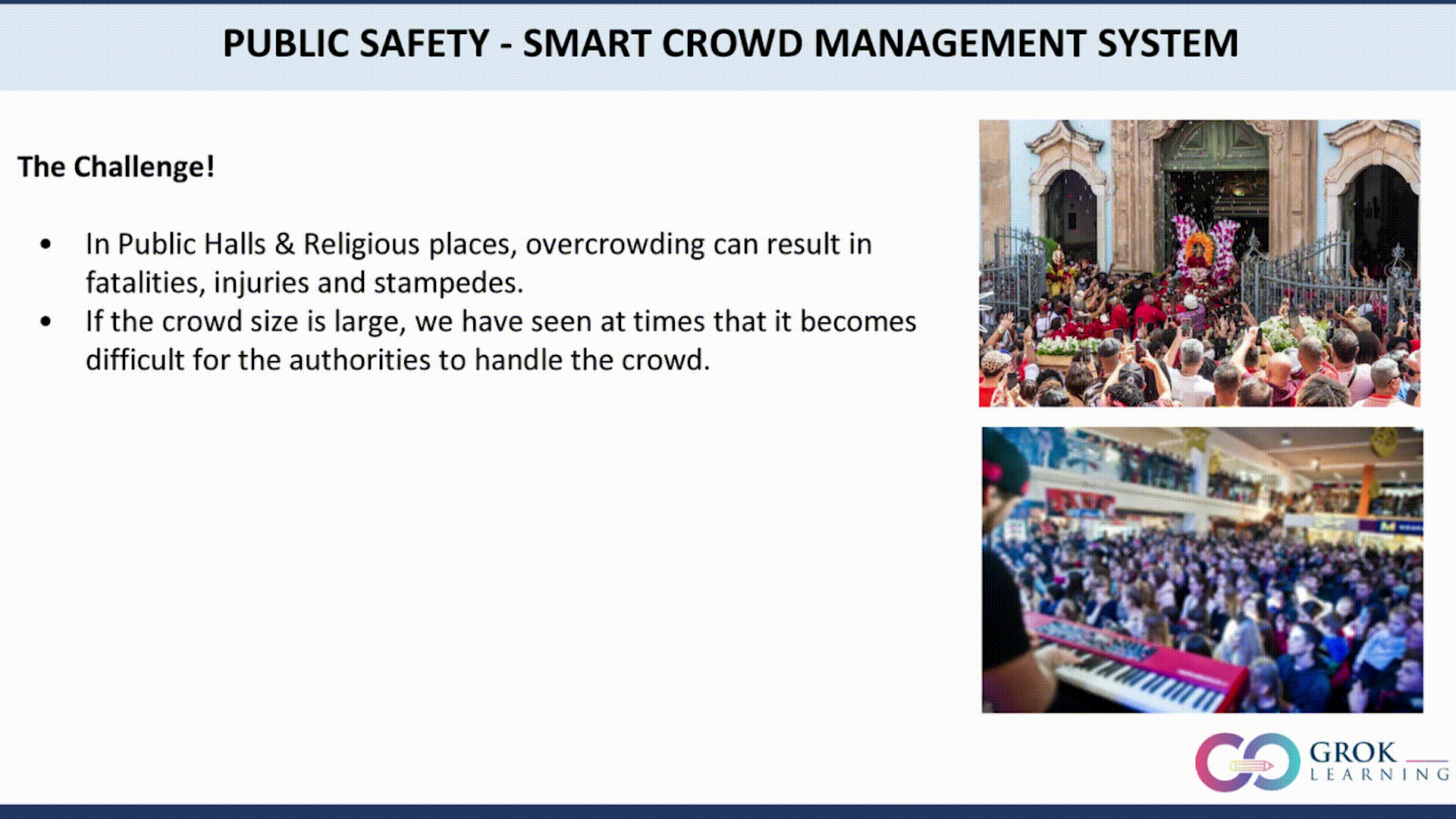 PUBLIC SAFETY - SMART CROWD MANAGEMENT SYSTEM

The Challenge!

• In Public Halls & Religious places, overcrowding can result in fatalities, injuries and stampedes.
• If the crowd size is large, we have seen at times that it becomes difficult for the authorities to handle the crowd.

GROK
LEARNING